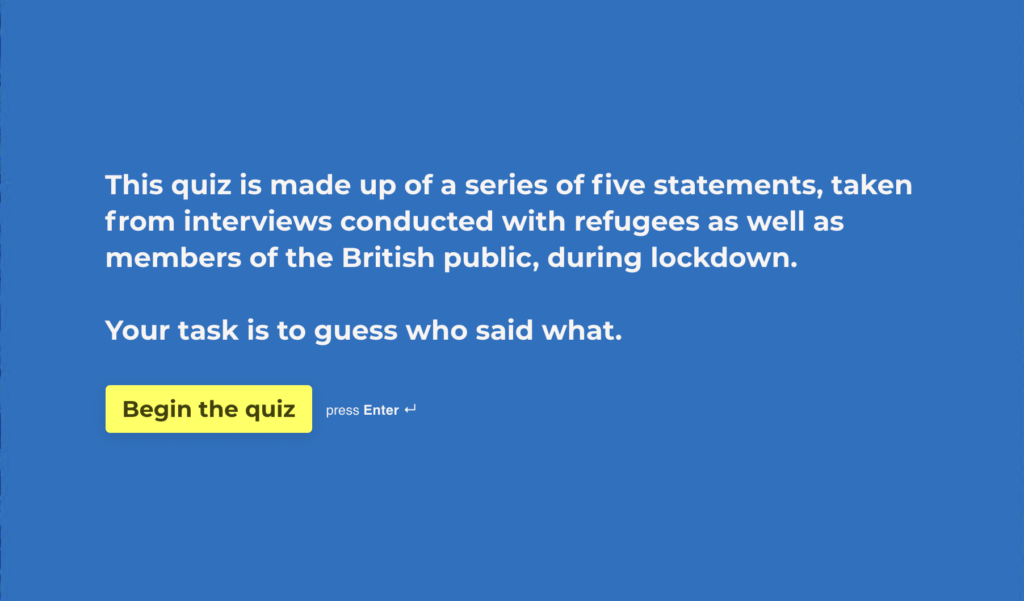 This quiz is made up of a series of five statements, taken from interviews conducted with refugees as well as members of the British public, during lockdown.

Your task is to guess who said what.

Begin the quiz

press Enter ↵